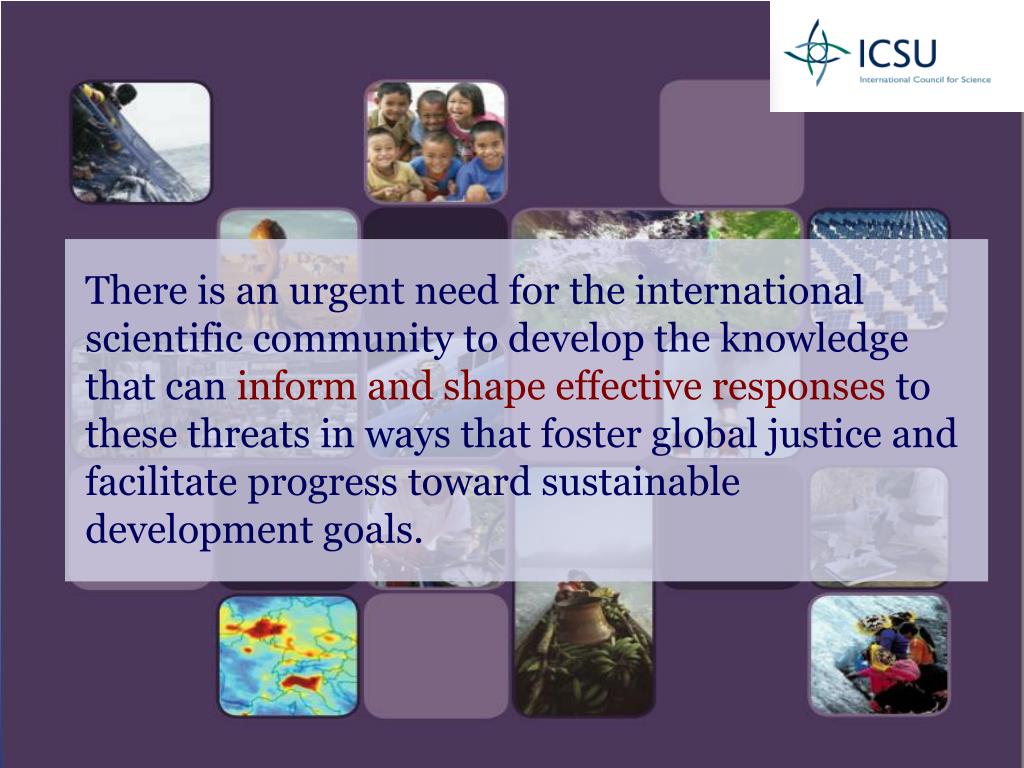 ICSU
International Council for Science

There is an urgent need for the international scientific community to develop the knowledge that can inform and shape effective responses to these threats in ways that foster global justice and facilitate progress toward sustainable development goals.